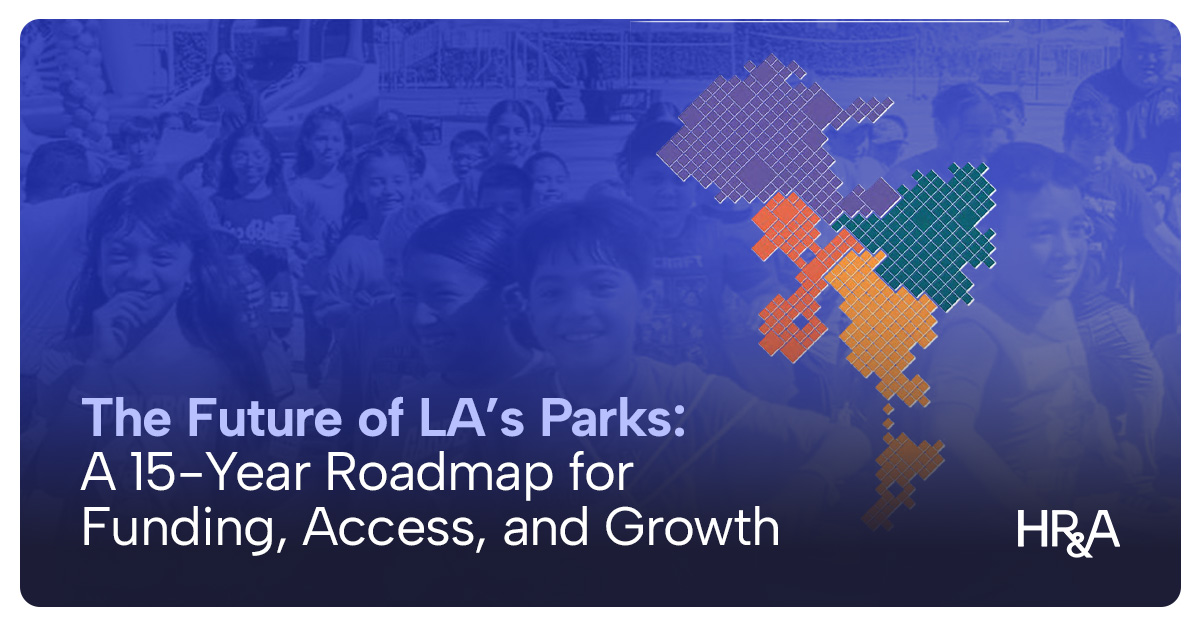 The Future of LA's Parks:
A 15-Year Roadmap for Funding, Access, and Growth

HR&A